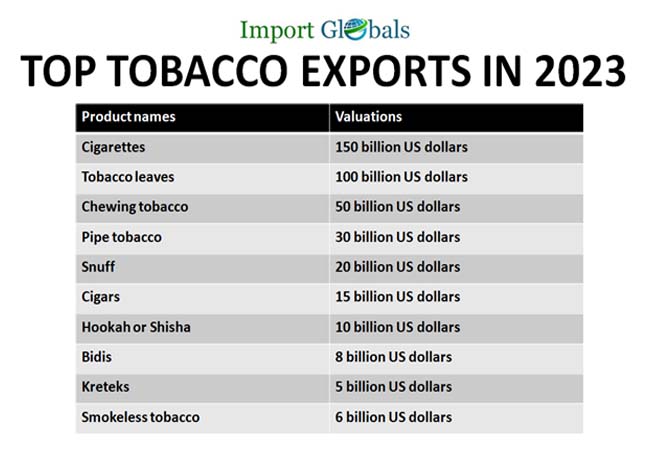 Import Globals

TOP TOBACCO EXPORTS IN 2023

| Product names | Valuations |
|---|---|
| Cigarettes | 150 billion US dollars |
| Tobacco leaves | 100 billion US dollars |
| Chewing tobacco | 50 billion US dollars |
| Pipe tobacco | 30 billion US dollars |
| Snuff | 20 billion US dollars |
| Cigars | 15 billion US dollars |
| Hookah or Shisha | 10 billion US dollars |
| Bidis | 8 billion US dollars |
| Kreteks | 5 billion US dollars |
| Smokeless tobacco | 6 billion US dollars |